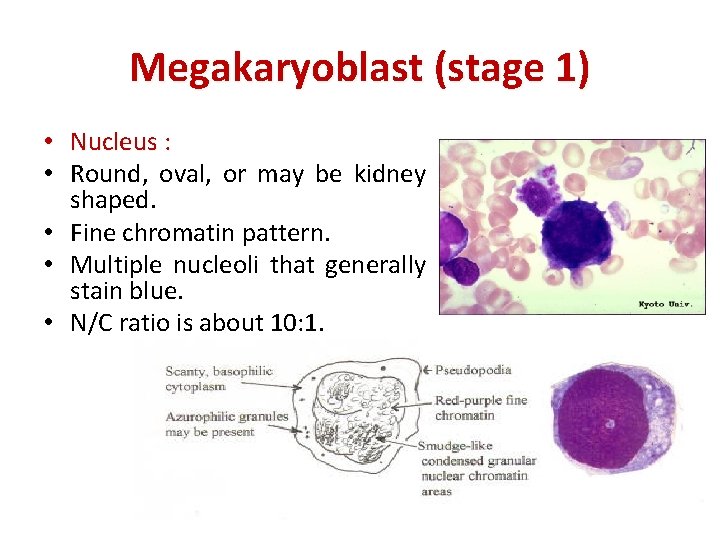 Megakaryoblast (stage 1)

• Nucleus :
• Round, oval, or may be kidney shaped.
• Fine chromatin pattern.
• Multiple nucleoli that generally stain blue.
• N/C ratio is about 10:1.

Kyoto Univ.

Scanty, basophilic cytoplasm

Azurophilic granules may be present

Pseudopodia

Red-purple fine chromatin

Smudge-like condensed granular nuclear chromatin areas